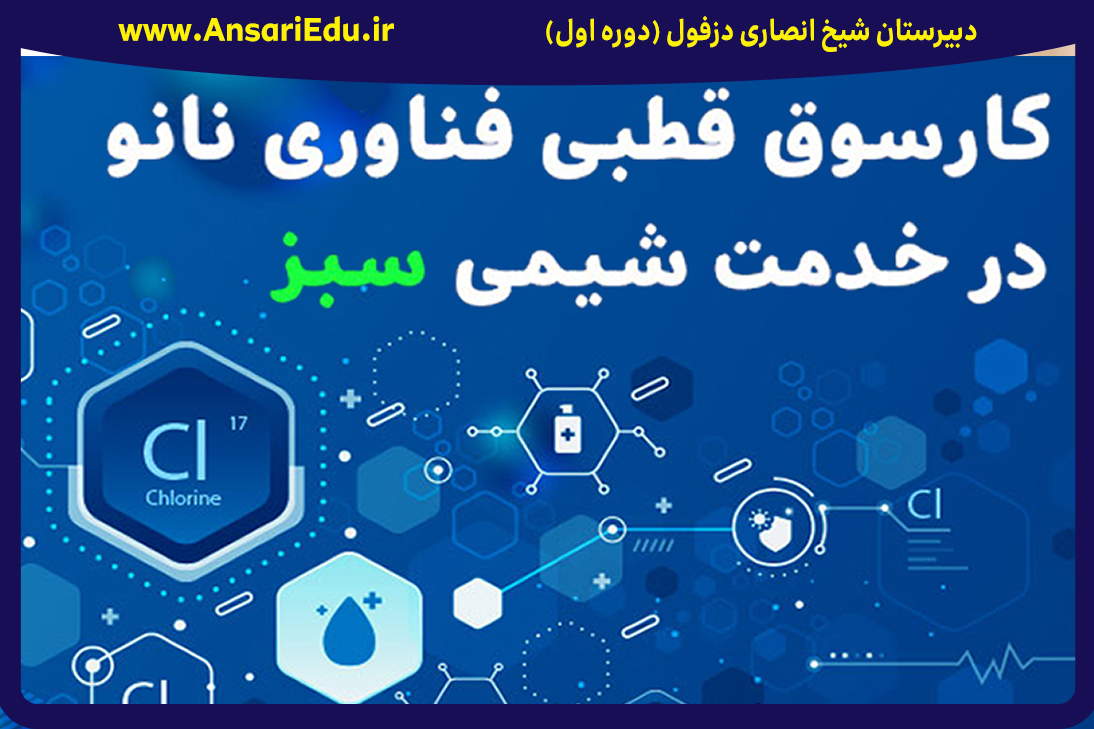 دبیرستان شیخ انصاری دزفول (دوره اول)
www.AnsariEdu.ir

کارسوق قطبی فناوری نانو
در خدمت شیمی سبز

Cl
17
Chlorine

Cl

Cl